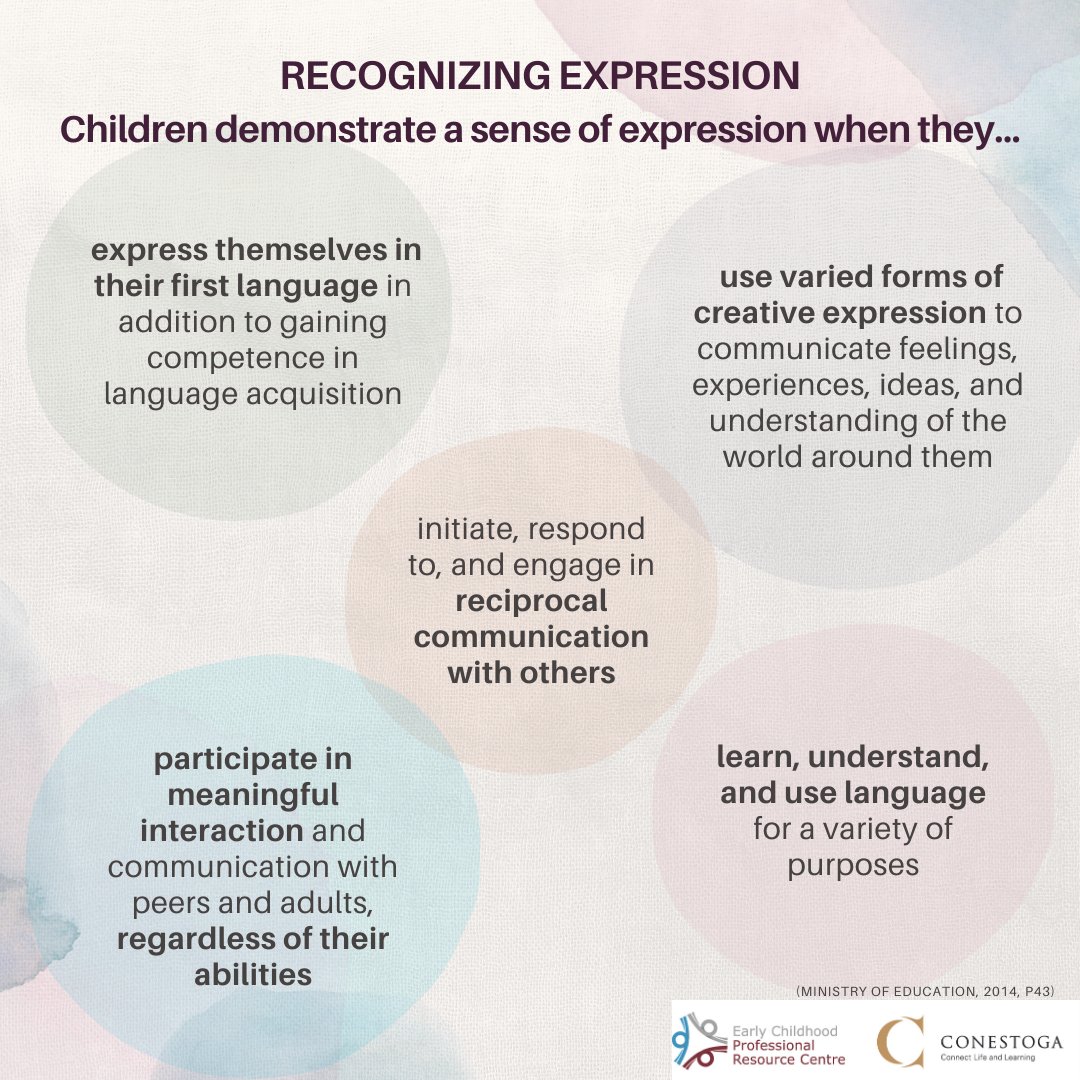 RECOGNIZING EXPRESSION
Children demonstrate a sense of expression when they...

express themselves in their first language in addition to gaining competence in language acquisition

use varied forms of creative expression to communicate feelings, experiences, ideas, and understanding of the world around them

initiate, respond to, and engage in reciprocal communication with others

participate in meaningful interaction and communication with peers and adults, regardless of their abilities

learn, understand, and use language for a variety of purposes

(MINISTRY OF EDUCATION, 2014, P43)

Early Childhood Professional Resource Centre

CONESTOGA
Connect Life and Learning